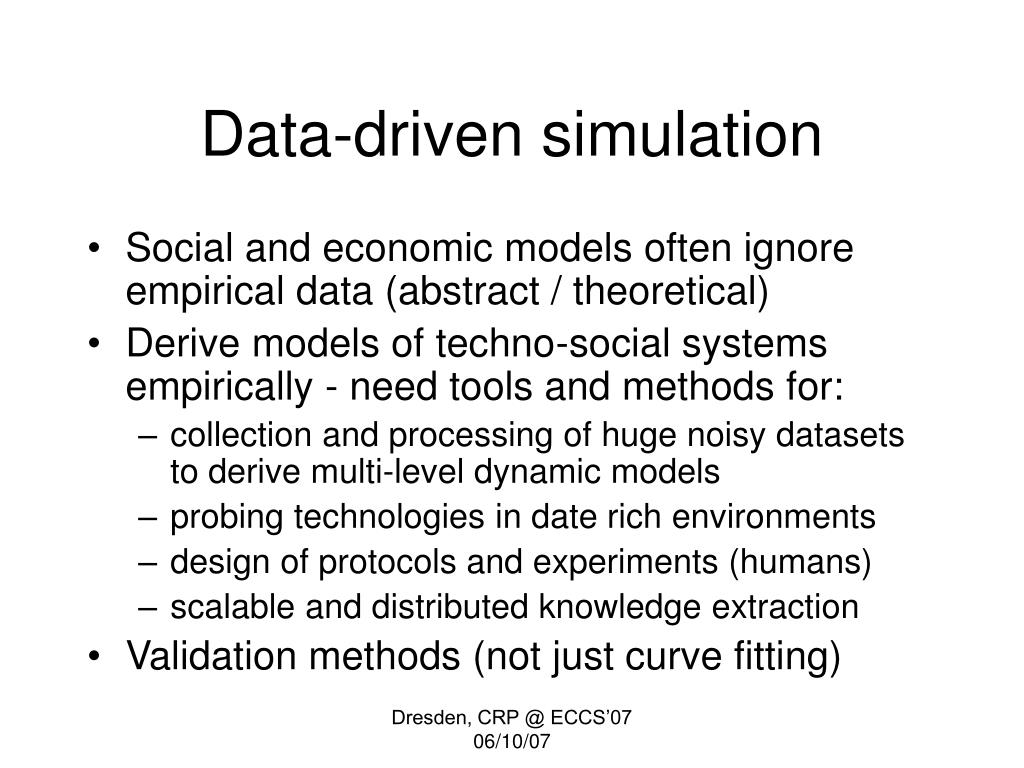 Data-driven simulation

• Social and economic models often ignore empirical data (abstract / theoretical)
• Derive models of techno-social systems empirically - need tools and methods for:
– collection and processing of huge noisy datasets to derive multi-level dynamic models
– probing technologies in date rich environments
– design of protocols and experiments (humans)
– scalable and distributed knowledge extraction
• Validation methods (not just curve fitting)

Dresden, CRP @ ECCS'07
06/10/07